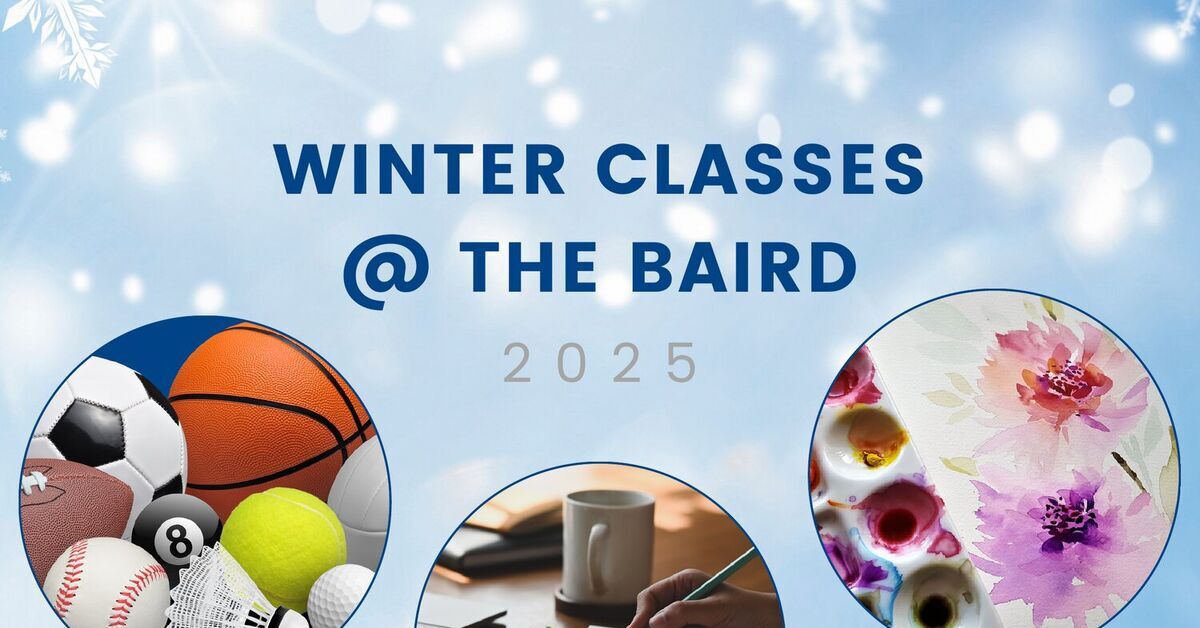 WINTER CLASSES
@ THE BAIRD

2025

8